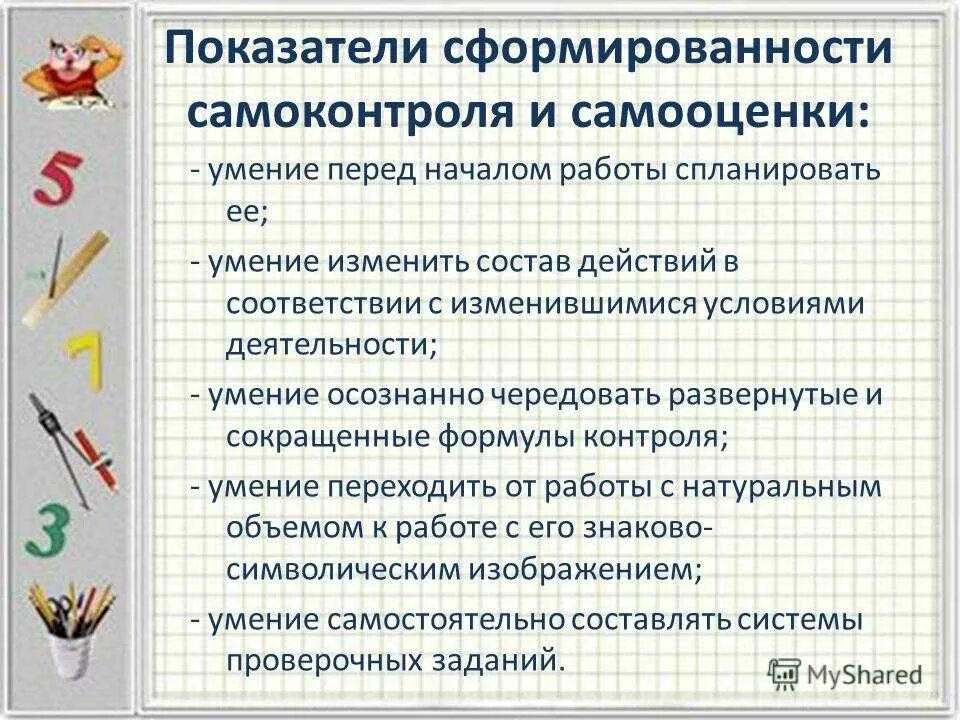 5

7

3

Показатели сформированности самоконтроля и самооценки:

- умение перед началом работы спланировать ее;

- умение изменить состав действий в соответствии с изменившимися условиями деятельности;

- умение осознанно чередовать развернутые и сокращенные формулы контроля;

- умение переходить от работы с натуральным объемом к работе с его знаково-символическим изображением;

- умение самостоятельно составлять системы проверочных заданий.

MyShared